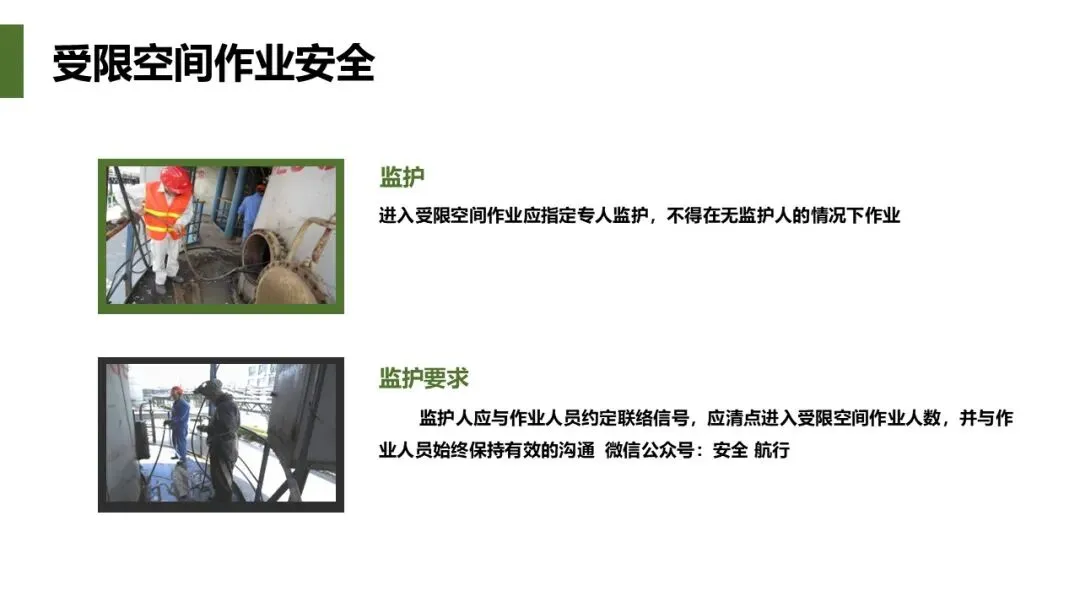 受限空间作业安全

监护

进入受限空间作业应指定专人监护，不得在无监护人的情况下作业

监护要求

监护人应与作业人员约定联络信号，应清点进入受限空间作业人数，并与作业人员始终保持有效的沟通 微信公众号：安全 航行